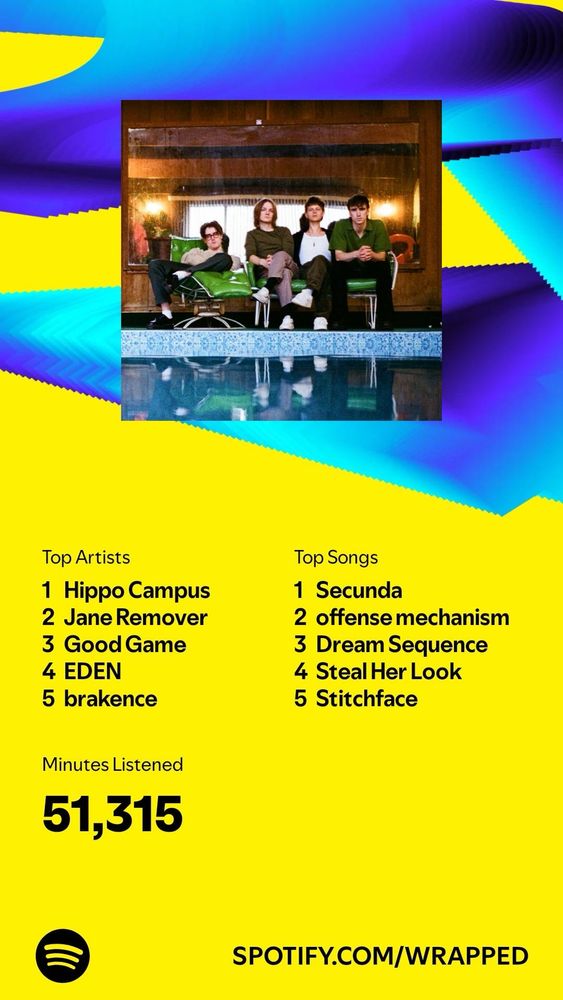 Top Artists
1 Hippo Campus
2 Jane Remover
3 Good Game
4 EDEN
5 brakence

Top Songs
1 Secunda
2 offense mechanism
3 Dream Sequence
4 Steal Her Look
5 Stitchface

Minutes Listened
51,315

SPOTIFY.COM/WRAPPED